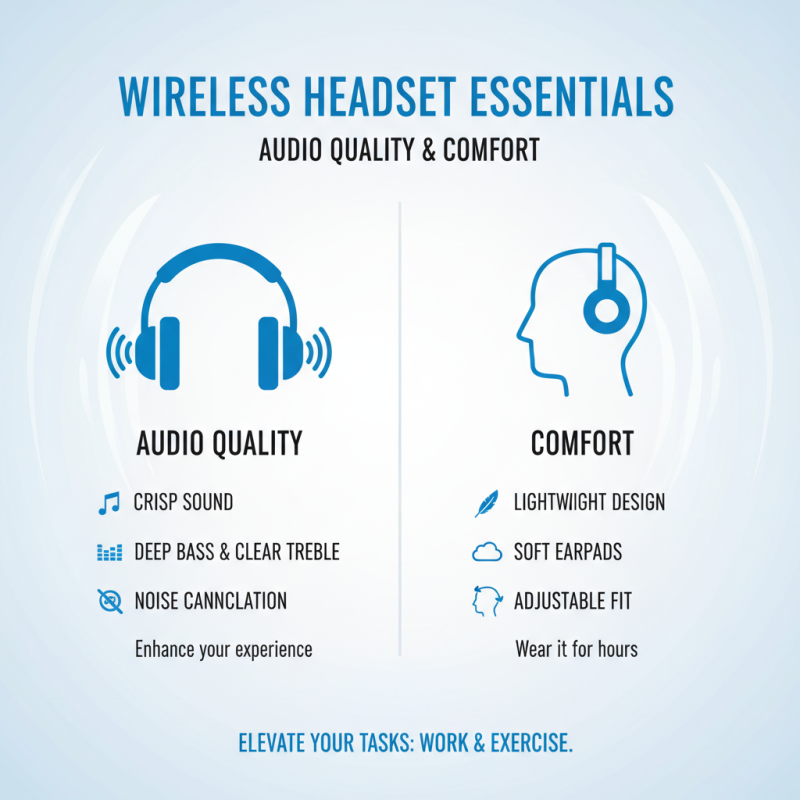 WIRELESS HEADSET ESSENTIALS

AUDIO QUALITY & COMFORT

AUDIO QUALITY

CRISP SOUND

DEEP BASS & CLEAR TREBLE

NOISE CANNCLATION

Enhance your experience

COMFORT

LIGHTWIIGHT DESIGN

SOFT EARPADS

ADJUSTABLE FIT

Wear it for hours

ELEVATE YOUR TASKS: WORK & EXERCISE.